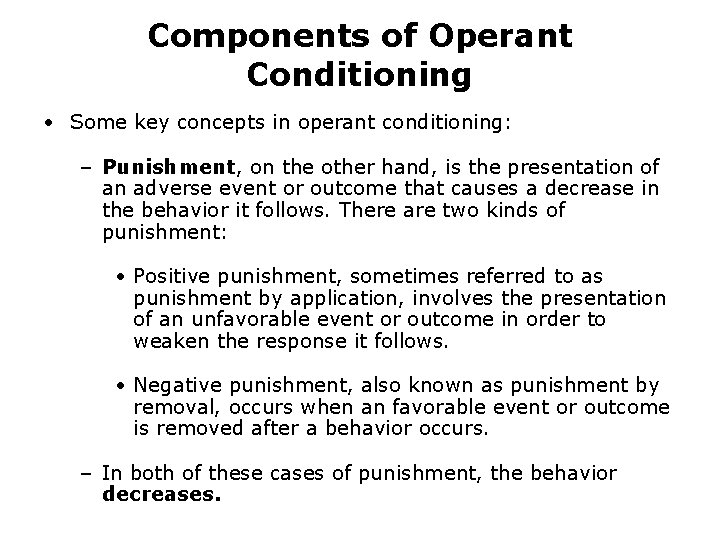 Components of Operant Conditioning

• Some key concepts in operant conditioning:

– Punishment, on the other hand, is the presentation of an adverse event or outcome that causes a decrease in the behavior it follows. There are two kinds of punishment:

• Positive punishment, sometimes referred to as punishment by application, involves the presentation of an unfavorable event or outcome in order to weaken the response it follows.

• Negative punishment, also known as punishment by removal, occurs when an favorable event or outcome is removed after a behavior occurs.

– In both of these cases of punishment, the behavior decreases.